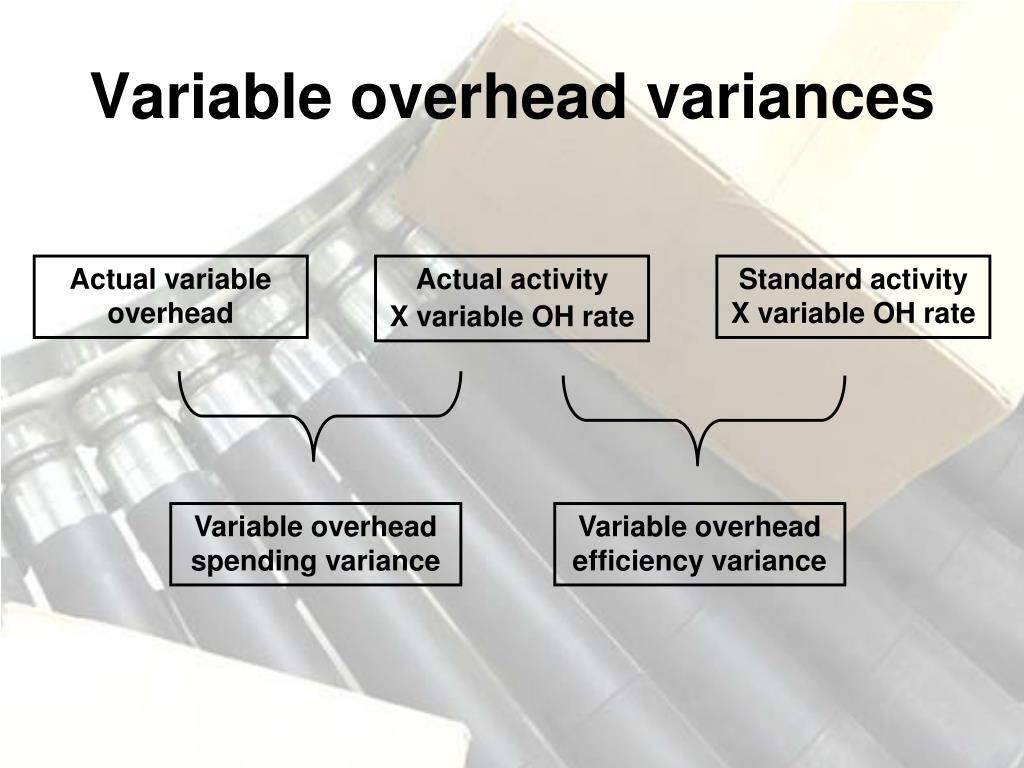 Variable overhead variances

Actual variable overhead

Actual activity X variable OH rate

Standard activity X variable OH rate

Variable overhead spending variance

Variable overhead efficiency variance